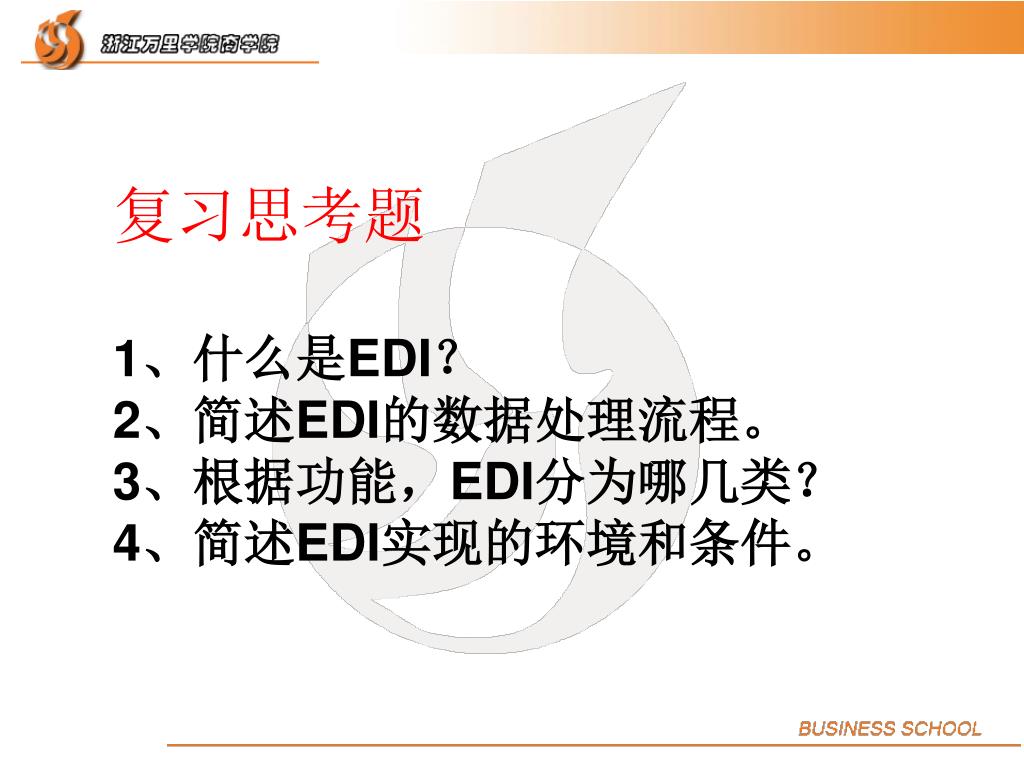 浙江万里学院商学院

复习思考题

1、什么是EDI?
2、简述EDI的数据处理流程。
3、根据功能，EDI分为哪几类?
4、简述EDI实现的环境和条件。

BUSINESS SCHOOL